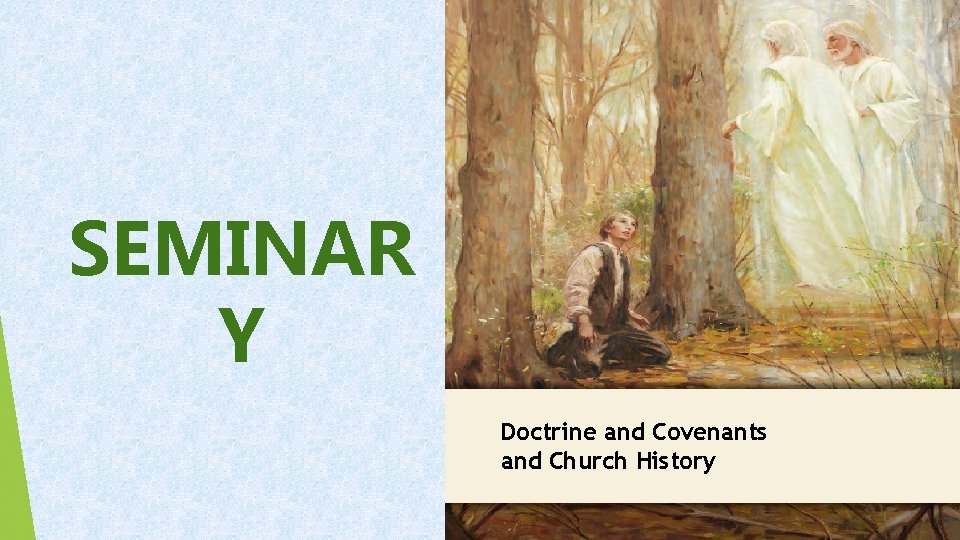 SEMINAR
Y

Doctrine and Covenants
and Church History